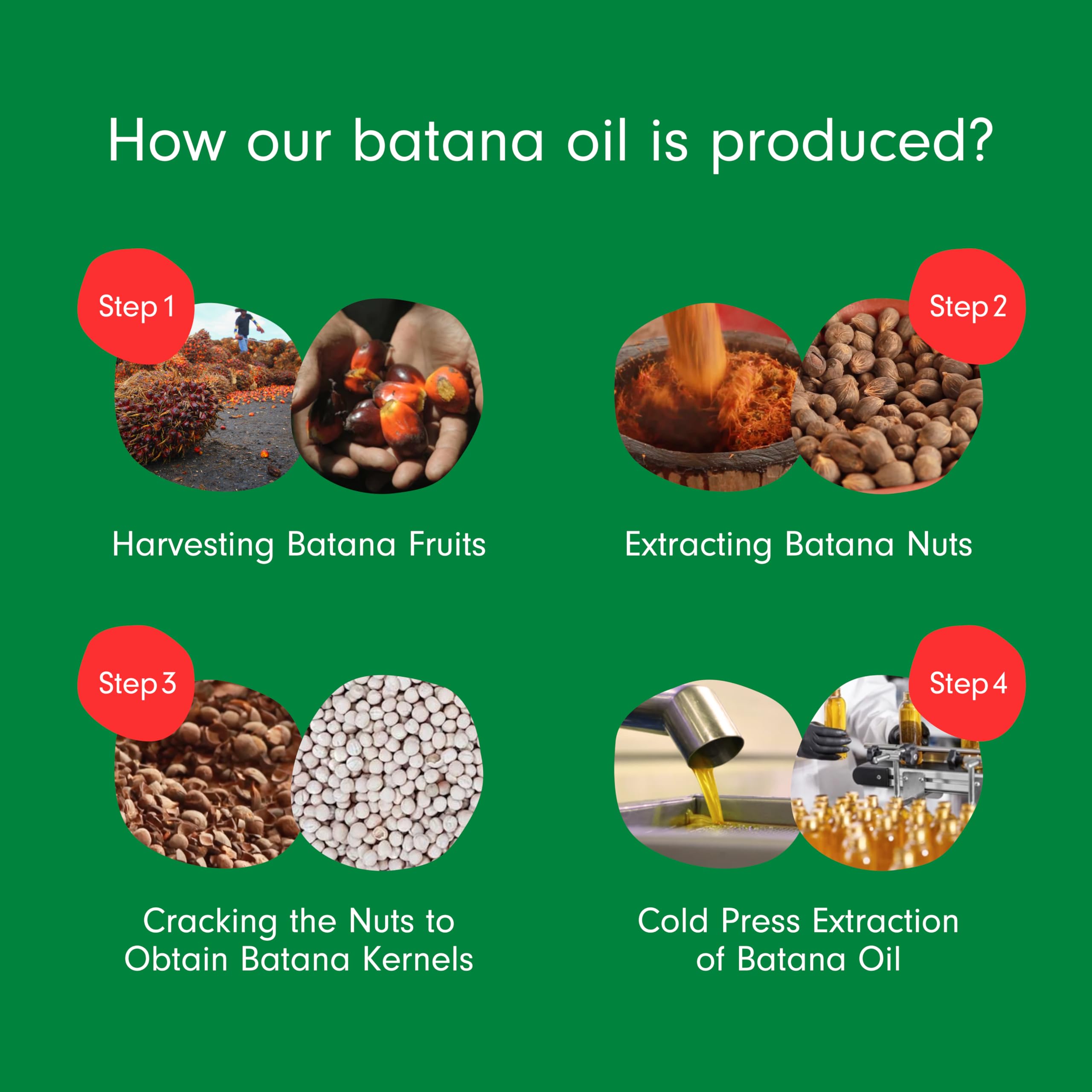 How our batana oil is produced?

Step 1

Harvesting Batana Fruits

Step 2

Extracting Batana Nuts

Step 3

Cracking the Nuts to Obtain Batana Kernels

Step 4

Cold Press Extraction of Batana Oil